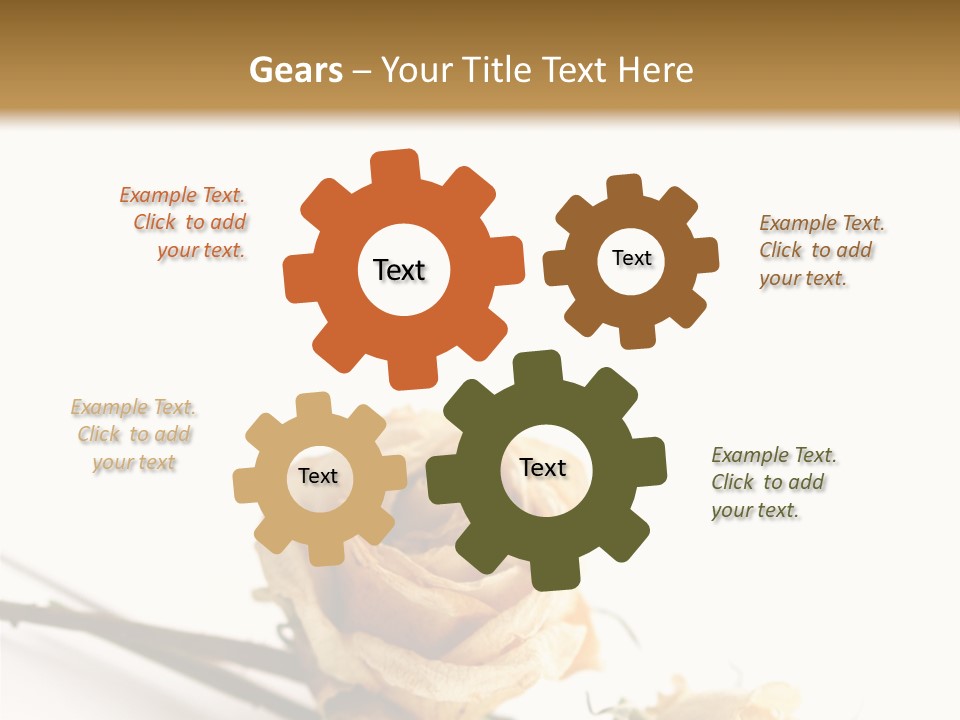 Gears – Your Title Text Here

Example Text. Click to add your text.

Text

Text

Example Text. Click to add your text.

Example Text. Click to add your text

Text

Text

Example Text. Click to add your text.